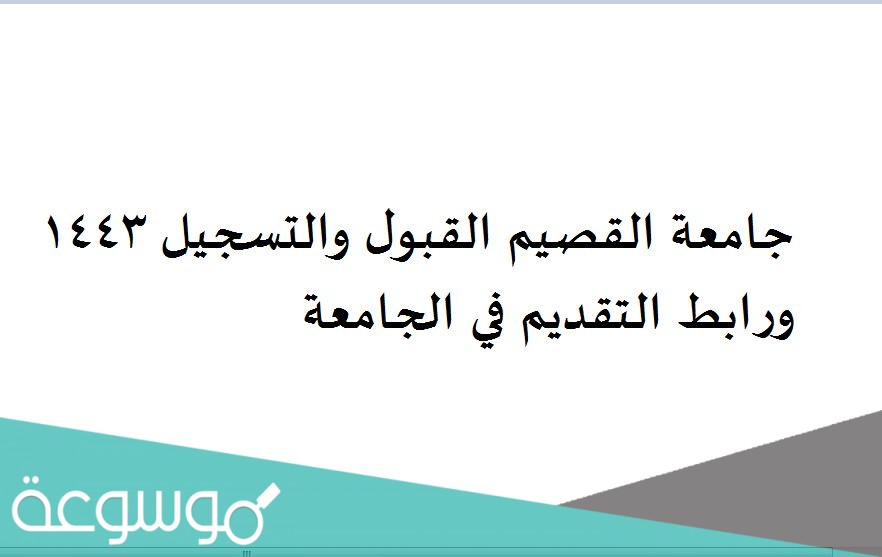 جامعة القصيم القبول والتسجيل ١٤٤٣ ورابط التقديم في الجامعة

موسوعة